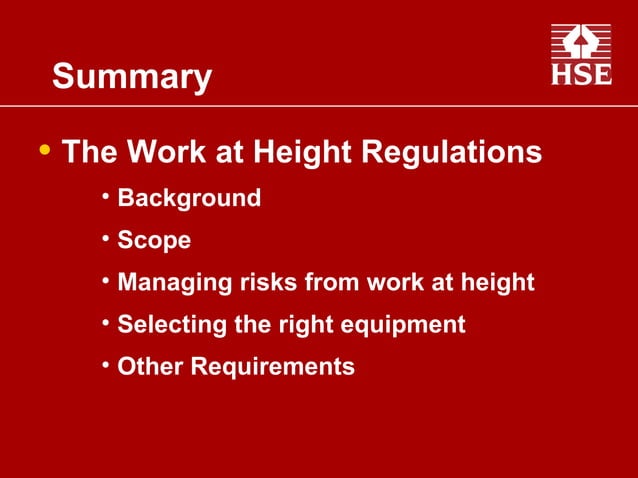 Summary

HSE

• The Work at Height Regulations
  • Background
  • Scope
  • Managing risks from work at height
  • Selecting the right equipment
  • Other Requirements